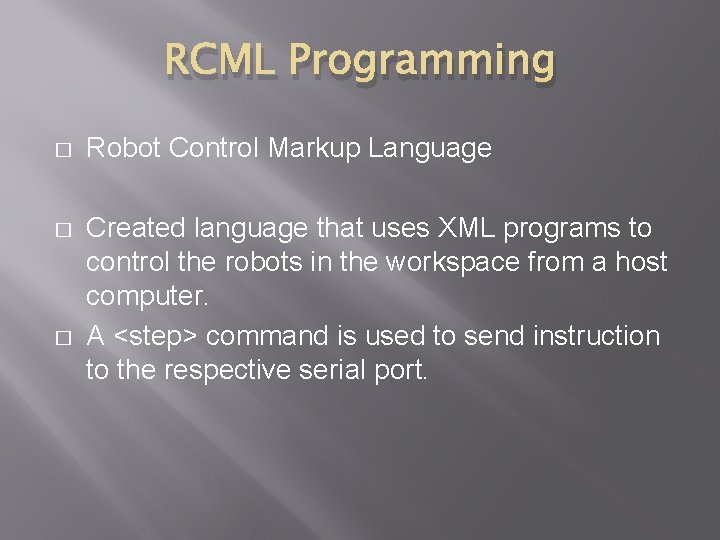 RCML Programming

□ Robot Control Markup Language

□ Created language that uses XML programs to control the robots in the workspace from a host computer.

□ A <step> command is used to send instruction to the respective serial port.